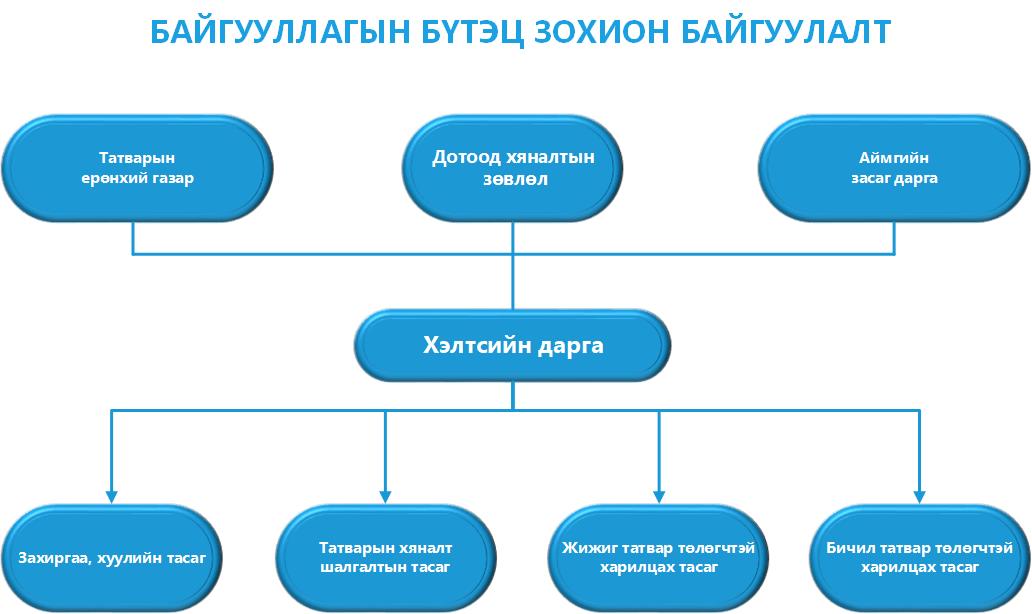 БАЙГУУЛЛАГЫН БҮТЭЦ ЗОХИОН БАЙГУУЛАЛТ

Татварын ерөнхий газар

Дотоод хяналтын зөвлөл

Аймгийн засаг дарга

Хэлтсийн дарга

Захиргаа, хуулийн тасаг

Татварын хяналт шалгалтын тасаг

Жижиг татвар төлөгчтэй харилцах тасаг

Бичил татвар төлөгчтэй харилцах тасаг